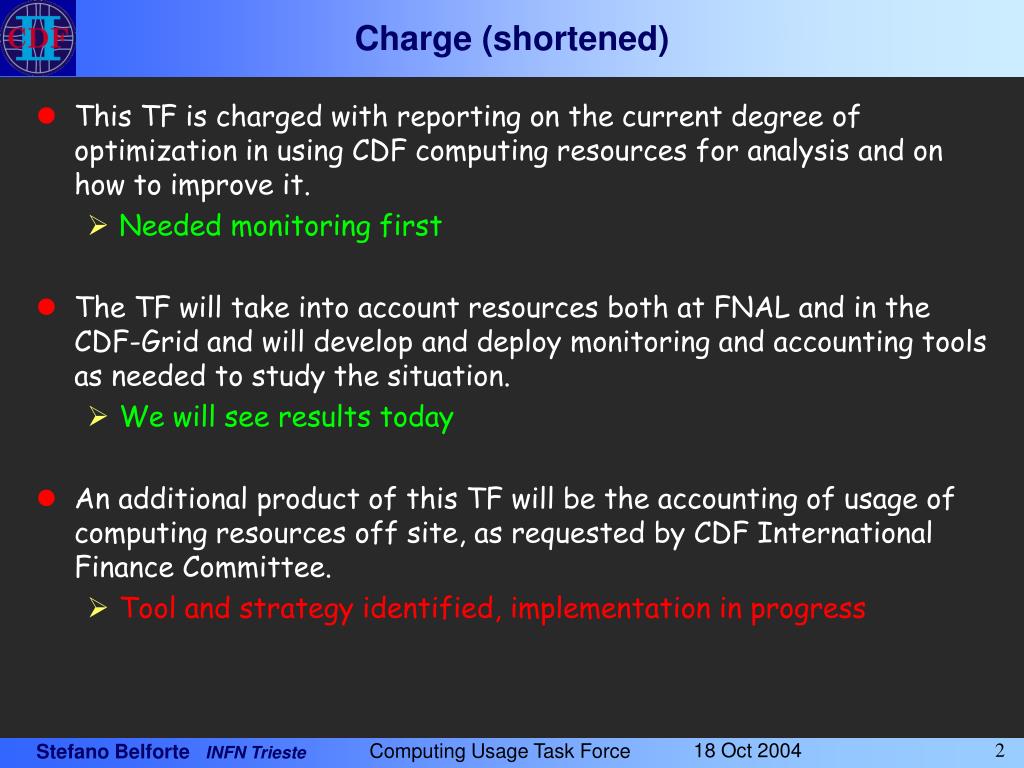 CDF II

Charge (shortened)

This TF is charged with reporting on the current degree of optimization in using CDF computing resources for analysis and on how to improve it.

Needed monitoring first

The TF will take into account resources both at FNAL and in the CDF-Grid and will develop and deploy monitoring and accounting tools as needed to study the situation.

We will see results today

An additional product of this TF will be the accounting of usage of computing resources off site, as requested by CDF International Finance Committee.

Tool and strategy identified, implementation in progress

Stefano Belforte INFN Trieste Computing Usage Task Force 18 Oct 2004 2